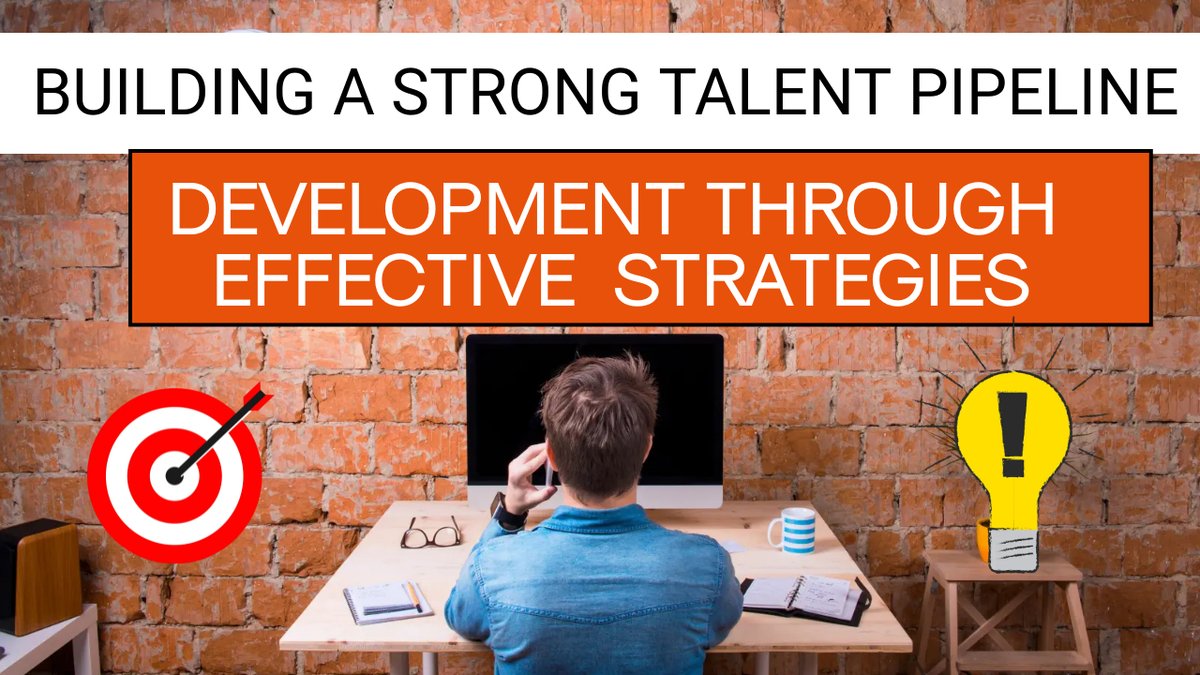 BUILDING A STRONG TALENT PIPELINE

DEVELOPMENT THROUGH EFFECTIVE STRATEGIES